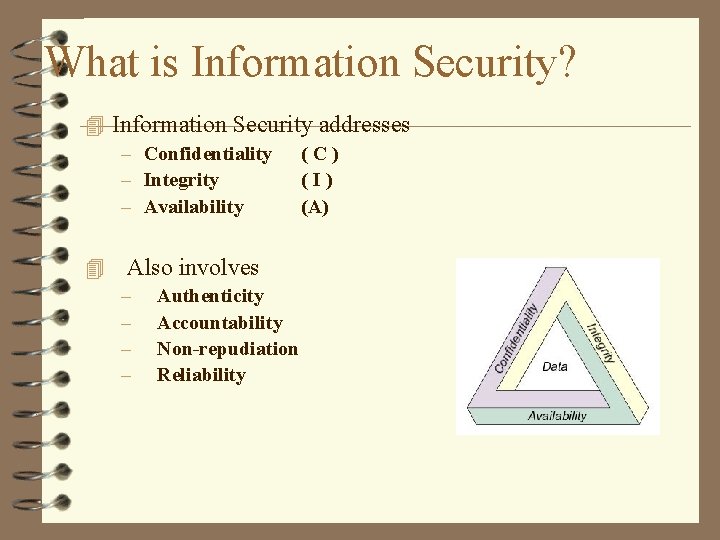 What is Information Security?

Information Security addresses
– Confidentiality ( C )
– Integrity ( I )
– Availability (A)

Also involves
– Authenticity
– Accountability
– Non-repudiation
– Reliability

Confidentiality
Integrity
Data
Availability